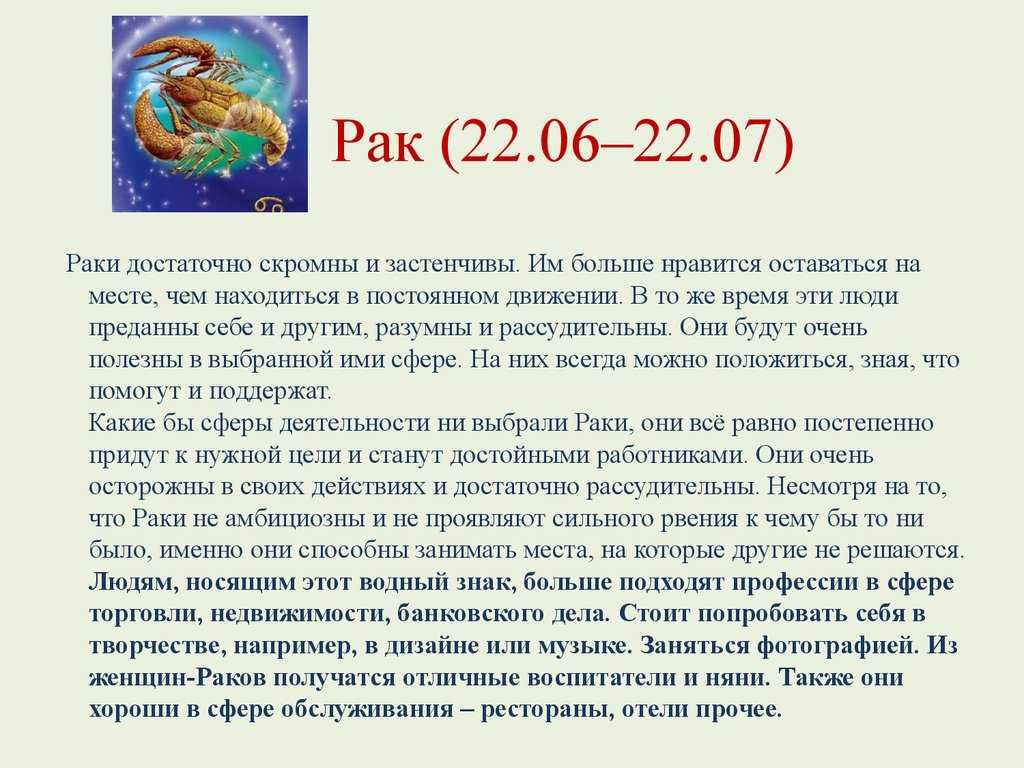 Рак (22.06–22.07)

Раки достаточно скромны и застенчивы. Им больше нравится оставаться на месте, чем находиться в постоянном движении. В то же время эти люди преданны себе и другим, разумны и рассудительны. Они будут очень полезны в выбранной ими сфере. На них всегда можно положиться, зная, что помогут и поддержат.
Какие бы сферы деятельности ни выбрали Раки, они всё равно постепенно придут к нужной цели и станут достойными работниками. Они очень осторожны в своих действиях и достаточно рассудительны. Несмотря на то, что Раки не амбициозны и не проявляют сильного рвения к чему бы то ни было, именно они способны занимать места, на которые другие не решаются.
Людям, носящим этот водный знак, больше подходят профессии в сфере торговли, недвижимости, банковского дела. Стоит попробовать себя в творчестве, например, в дизайне или музыке. Заняться фотографией. Из женщин-Раков получатся отличные воспитатели и няни. Также они хороши в сфере обслуживания – рестораны, отели прочее.